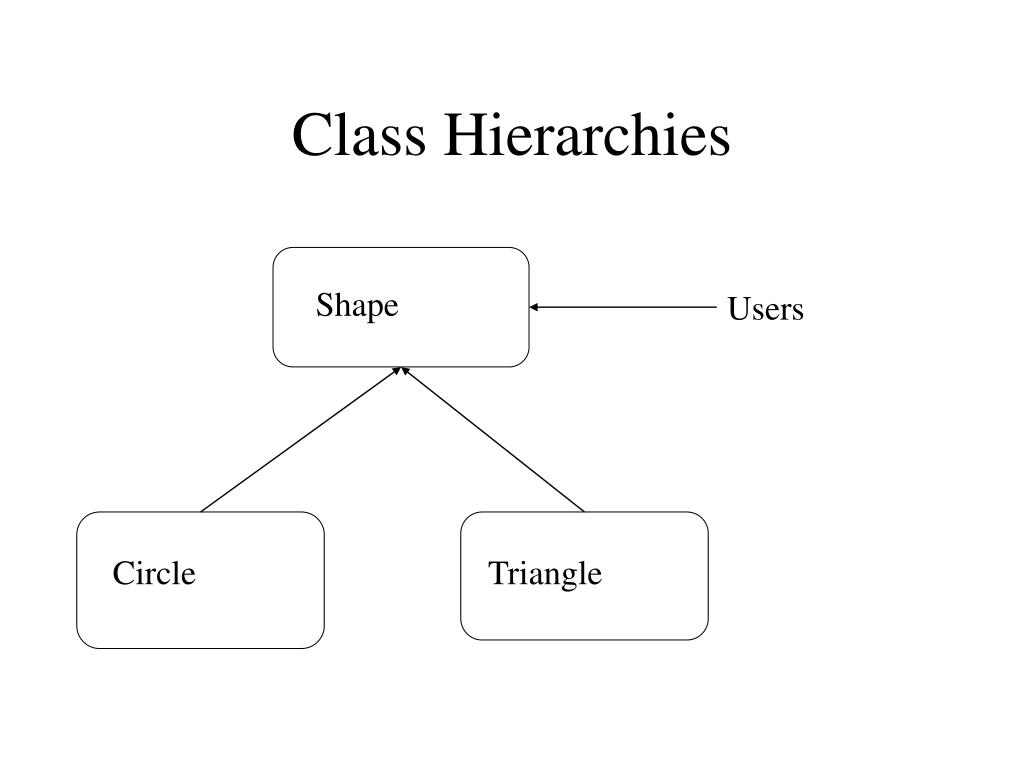 Class Hierarchies

Shape

Users

Circle

Triangle